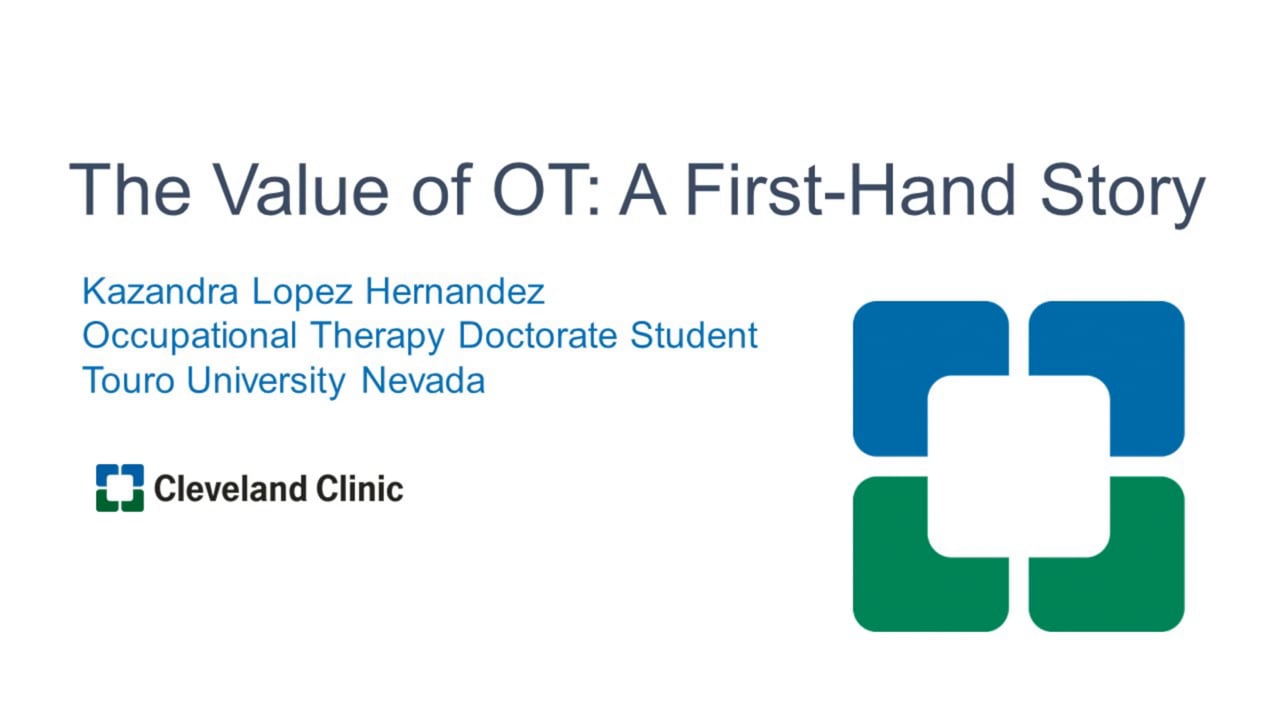 The Value of OT: A First-Hand Story

Kazandra Lopez Hernandez
Occupational Therapy Doctorate Student
Touro University Nevada

Cleveland Clinic